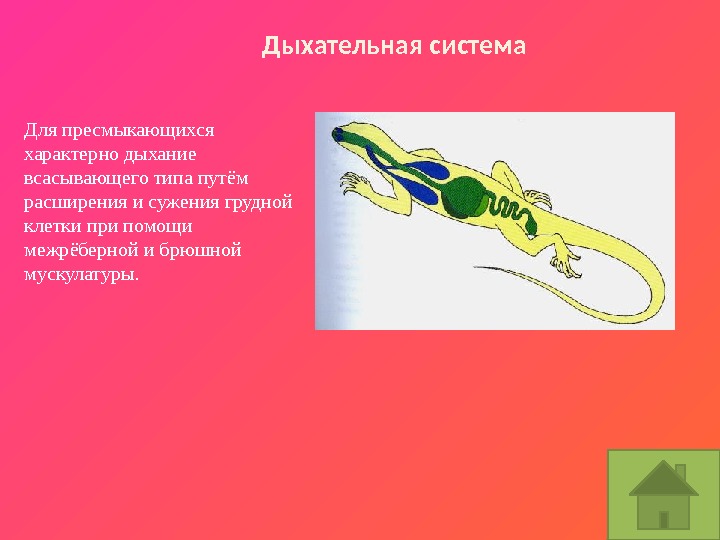 Дыхательная система

Для пресмыкающихся характерно дыхание всасывающего типа путём расширения и сужения грудной клетки при помощи межрёберной и брюшной мускулатуры.